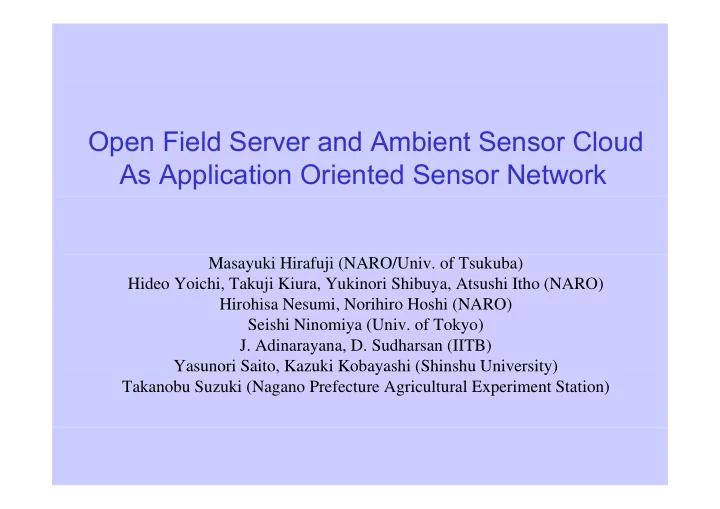 Open Field Server and Ambient Sensor Cloud As Application Oriented Sensor Network

Masayuki Hirafuji (NARO/Univ. of Tsukuba)
Hideo Yoichi, Takuji Kiura, Yukinori Shibuya, Atsushi Itho (NARO)
Hirohisa Nesumi, Norihiro Hoshi (NARO)
Seishi Ninomiya (Univ. of Tokyo)
J. Adinarayana, D. Sudharsan (IITB)
Yasunori Saito, Kazuki Kobayashi (Shinshu University)
Takanobu Suzuki (Nagano Prefecture Agricultural Experiment Station)